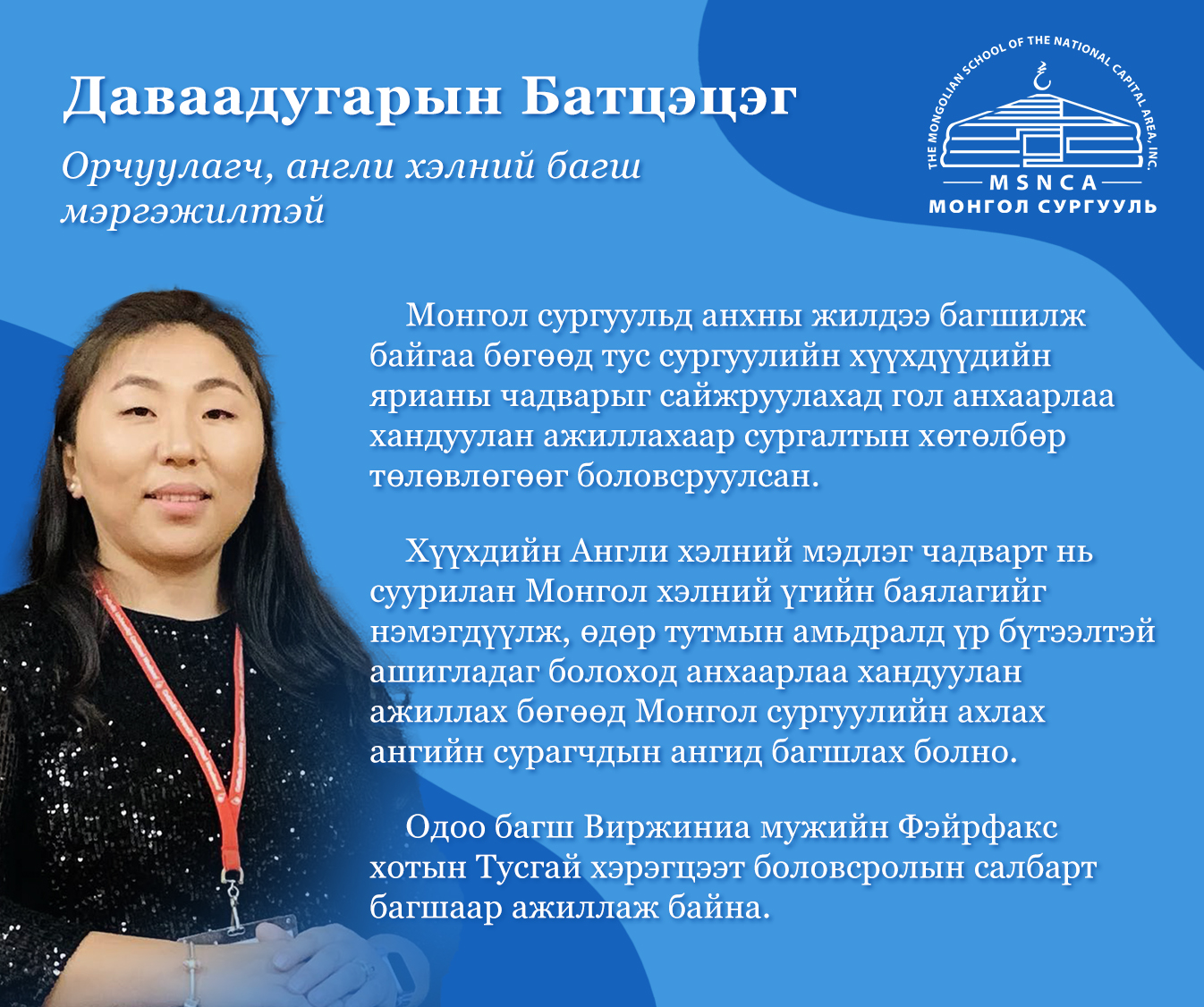 Даваадугарын Батцэцэг

Орчуулагч, англи хэлний багш мэргэжилтэй

THE MONGOLIAN SCHOOL OF THE NATIONAL CAPITAL AREA, INC.
MSNCA
МОНГОЛ СУРГУУЛЬ

Монгол сургуульд анхны жилдээ багшилж байгаа бөгөөд тус сургуулийн хүүхдүүдийн ярианы чадварыг сайжруулахад гол анхаарлаа хандуулан ажиллахаар сургалтын хөтөлбөр төлөвлөгөөг боловсруулсан.

Хүүхдийн Англи хэлний мэдлэг чадварт нь суурилан Монгол хэлний үгийн баялагийг нэмэгдүүлж, өдөр тутмын амьдралд үр бүтээлтэй ашигладаг болоход анхаарлаа хандуулан ажиллах бөгөөд Монгол сургуулийн ахлах ангийн сурагчдын ангид багшлах болно.

Одоо багш Виржиниа мужийн Фэйрфакс хотын Тусгай хэрэгцээт боловсролын салбарт багшаар ажиллаж байна.